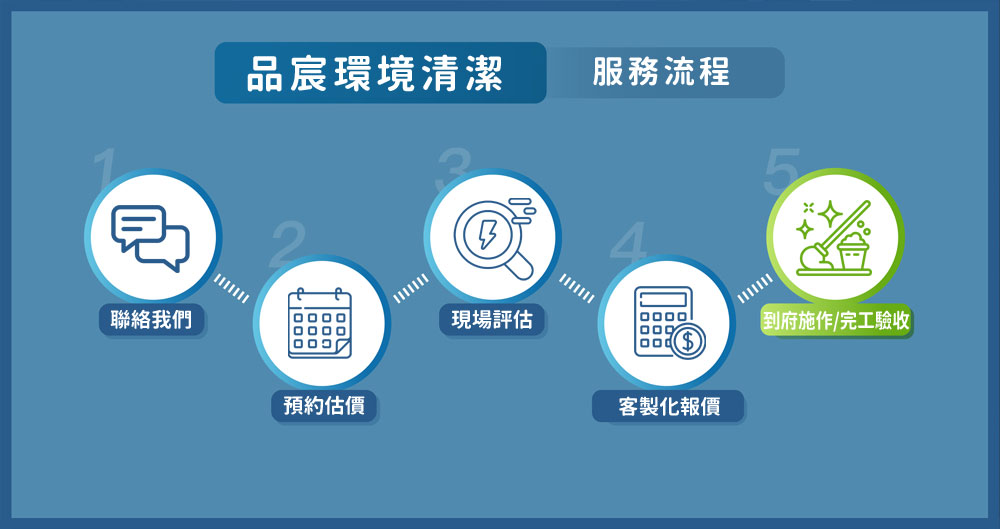 品宸環境清潔 服務流程

1
聯絡我們

2
預約估價

3
現場評估

4
客製化報價

5
到府施作/完工驗收